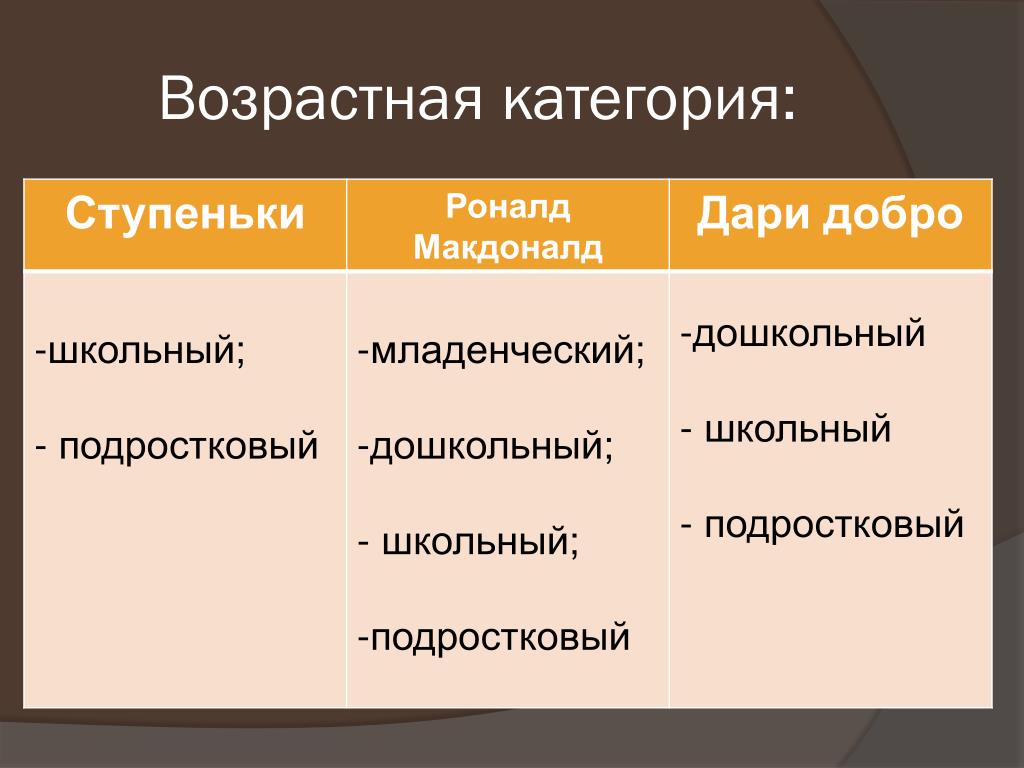 Возрастная категория:

| Ступеньки | Роналд Макдоналд | Дари добро |
|---|---|---|
| -школьный; - подростковый | -младенческий; -дошкольный; - школьный; -подростковый | -дошкольный - школьный - подростковый |